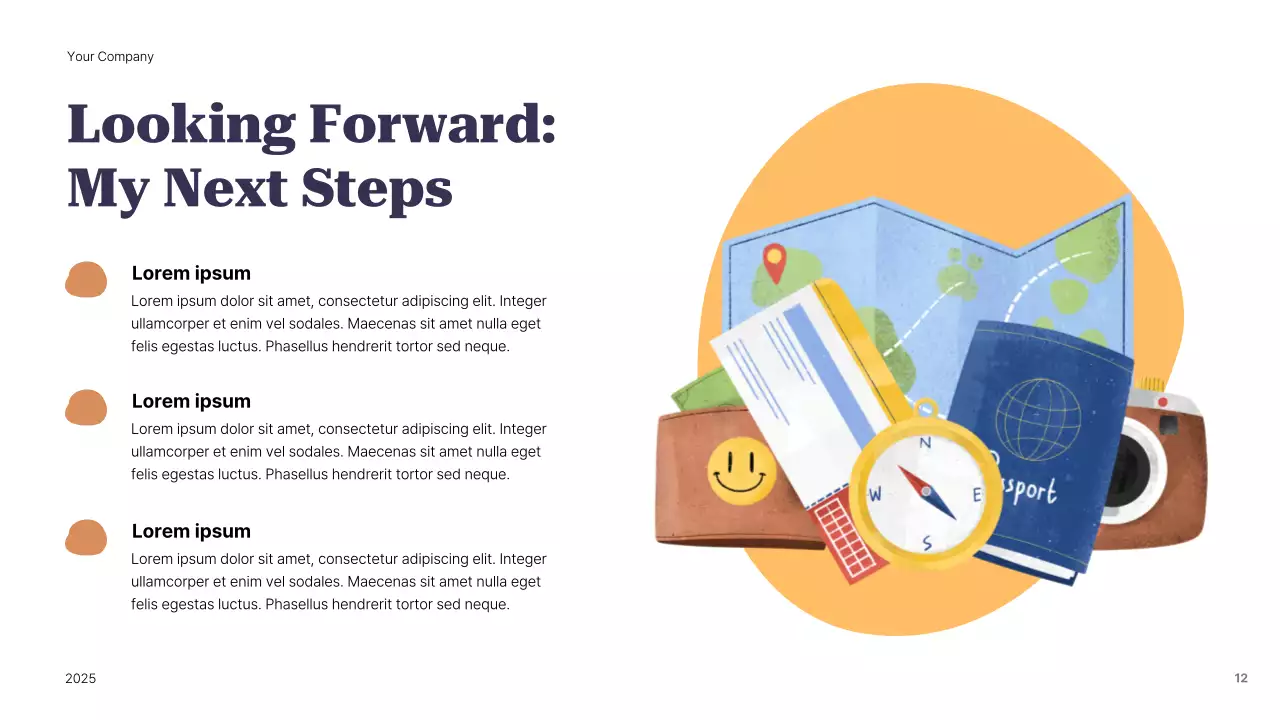 Your Company

Looking Forward: My Next Steps

Lorem ipsum
Lorem ipsum dolor sit amet, consectetur adipiscing elit. Integer ullamcorper et enim vel sodales. Maecenas sit amet nulla eget felis egestas luctus. Phasellus hendrerit tortor sed neque.

Lorem ipsum
Lorem ipsum dolor sit amet, consectetur adipiscing elit. Integer ullamcorper et enim vel sodales. Maecenas sit amet nulla eget felis egestas luctus. Phasellus hendrerit tortor sed neque.

Lorem ipsum
Lorem ipsum dolor sit amet, consectetur adipiscing elit. Integer ullamcorper et enim vel sodales. Maecenas sit amet nulla eget felis egestas luctus. Phasellus hendrerit tortor sed neque.

N
W
E
S
sport

2025

12